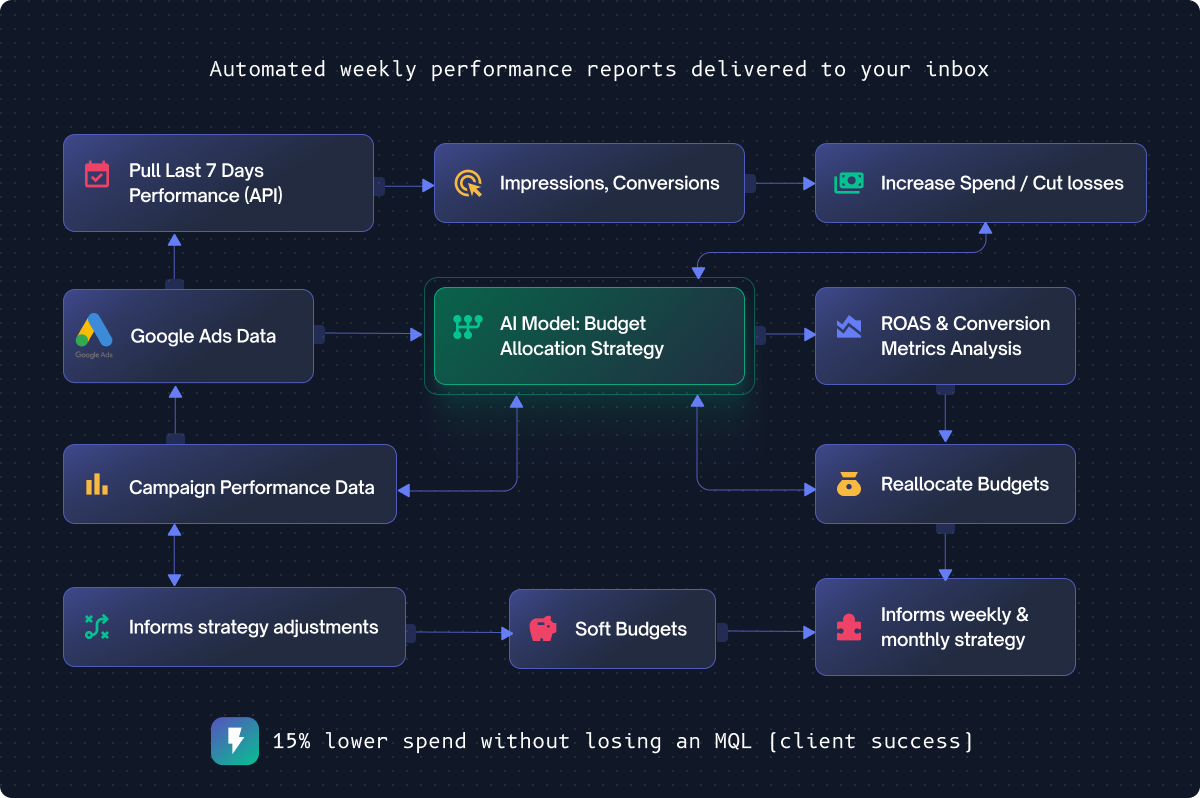 Automated weekly performance reports delivered to your inbox

Pull Last 7 Days Performance (API)

Impressions, Conversions

Increase Spend / Cut losses

Google Ads

Google Ads Data

AI Model: Budget Allocation Strategy

ROAS & Conversion Metrics Analysis

Campaign Performance Data

Reallocate Budgets

Informs strategy adjustments

Soft Budgets

Informs weekly & monthly strategy

15% lower spend without losing an MQL [client success]